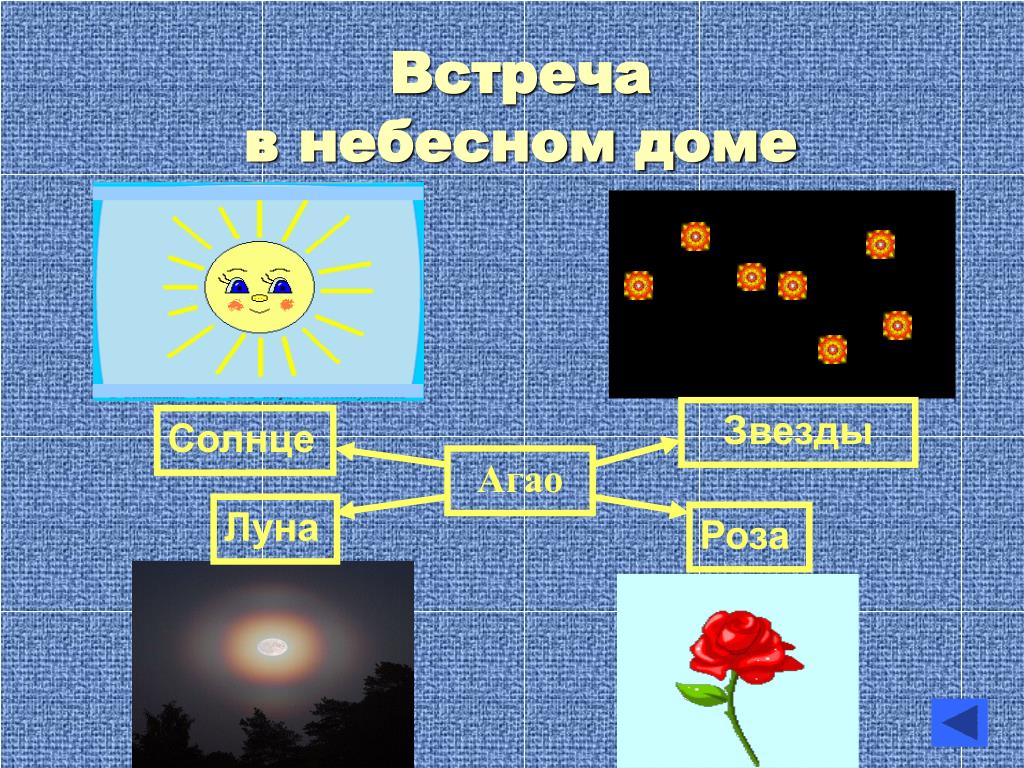 Встреча
в небесном доме

Солнце

Звезды

Агао

Луна

Роза